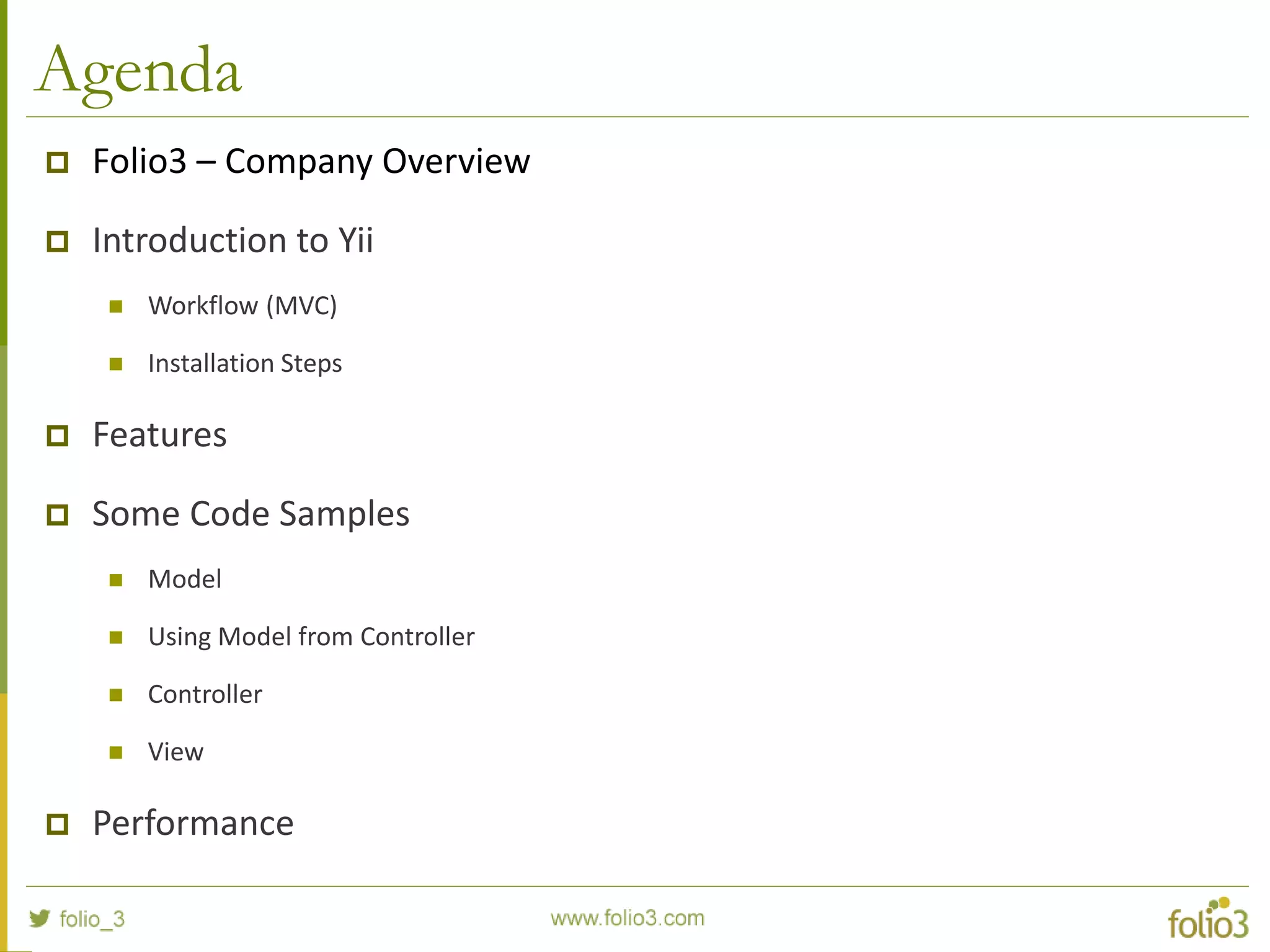 Agenda

Folio3 – Company Overview

Introduction to Yii

Workflow (MVC)

Installation Steps

Features

Some Code Samples

Model

Using Model from Controller

Controller

View

Performance

folio_3

www.folio3.com

folio3